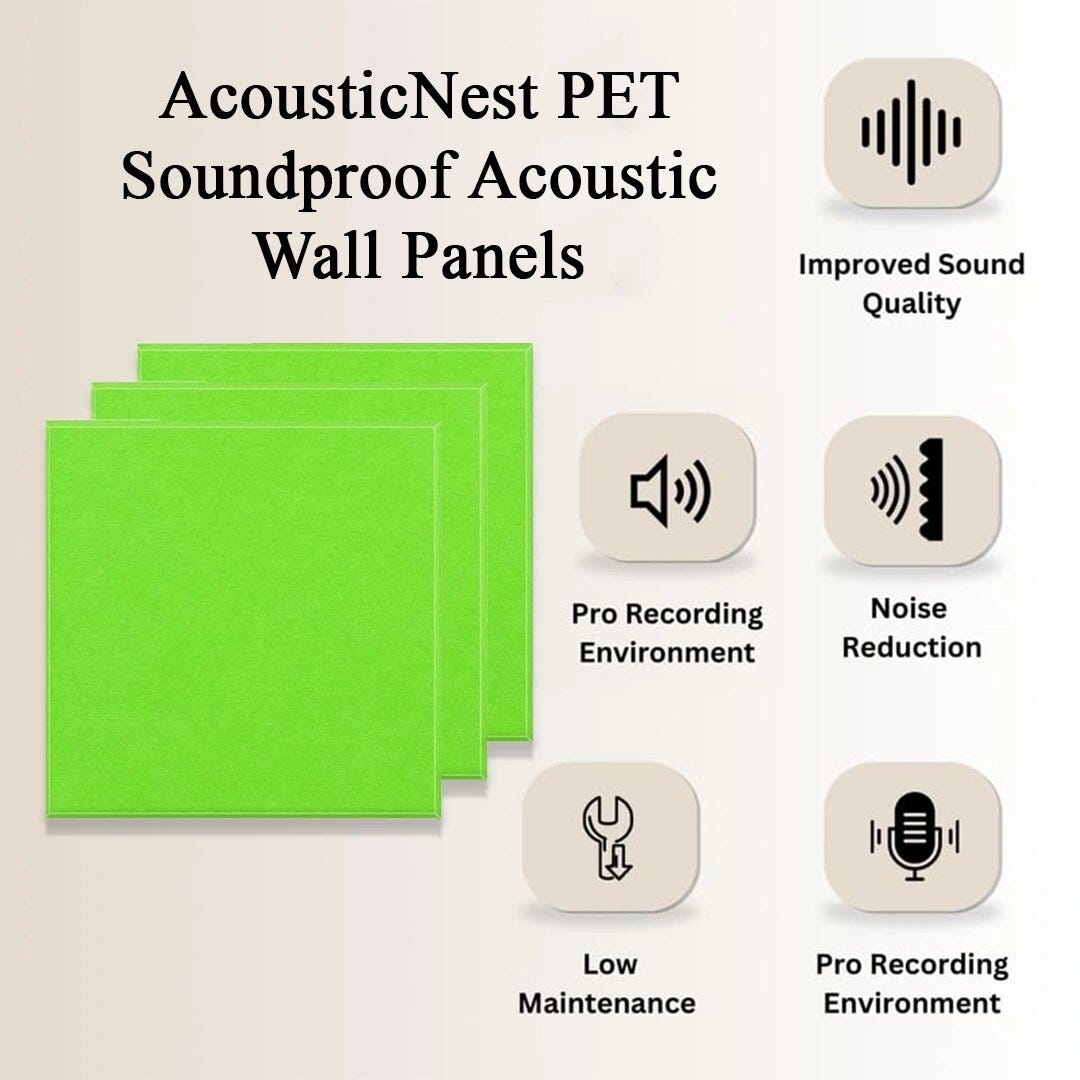 AcousticNest PET Soundproof Acoustic Wall Panels

Improved Sound Quality

Pro Recording Environment

Noise Reduction

Low Maintenance

Pro Recording Environment